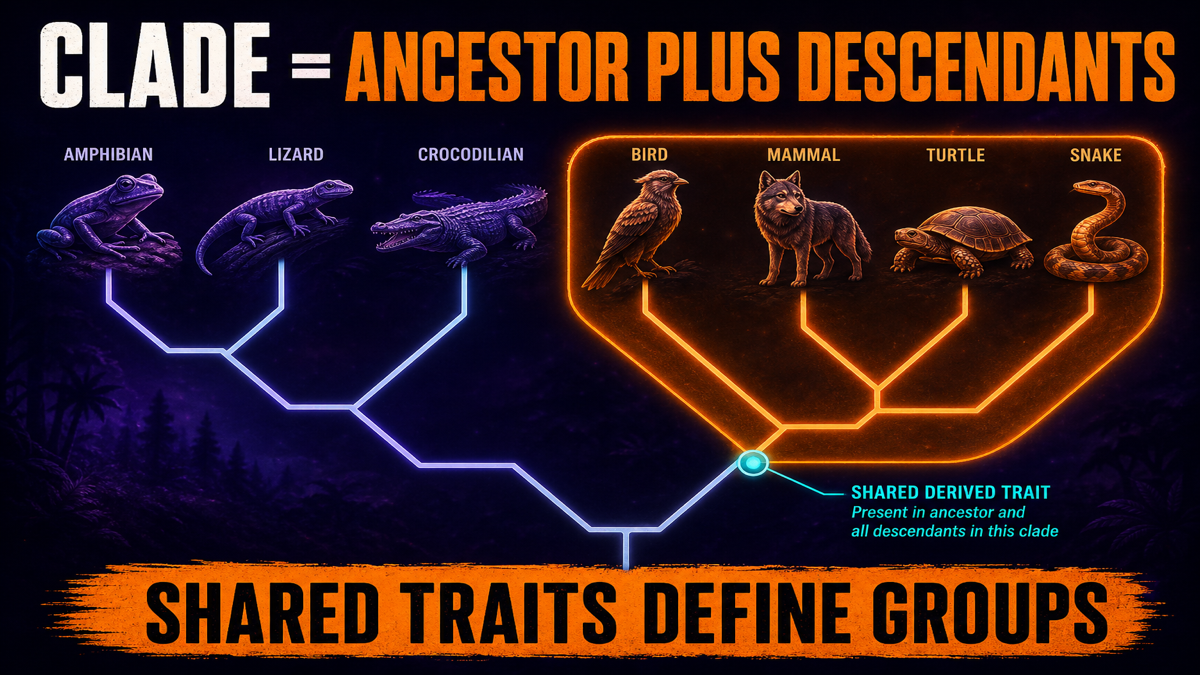 CLADE = ANCESTOR PLUS DESCENDANTS

AMPHIBIAN

LIZARD

CROCODILIAN

BIRD

MAMMAL

TURTLE

SNAKE

SHARED DERIVED TRAIT
Present in ancestor and all descendants in this clade

SHARED TRAITS DEFINE GROUPS